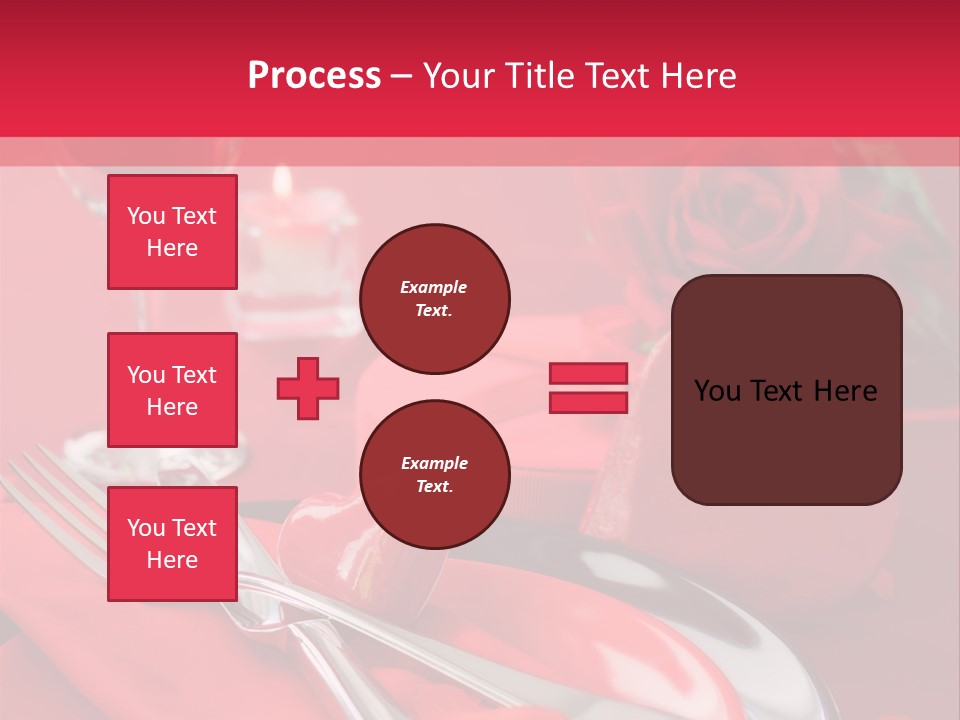 Process – Your Title Text Here

You Text Here

You Text Here

You Text Here

Example Text.

Example Text.

You Text Here